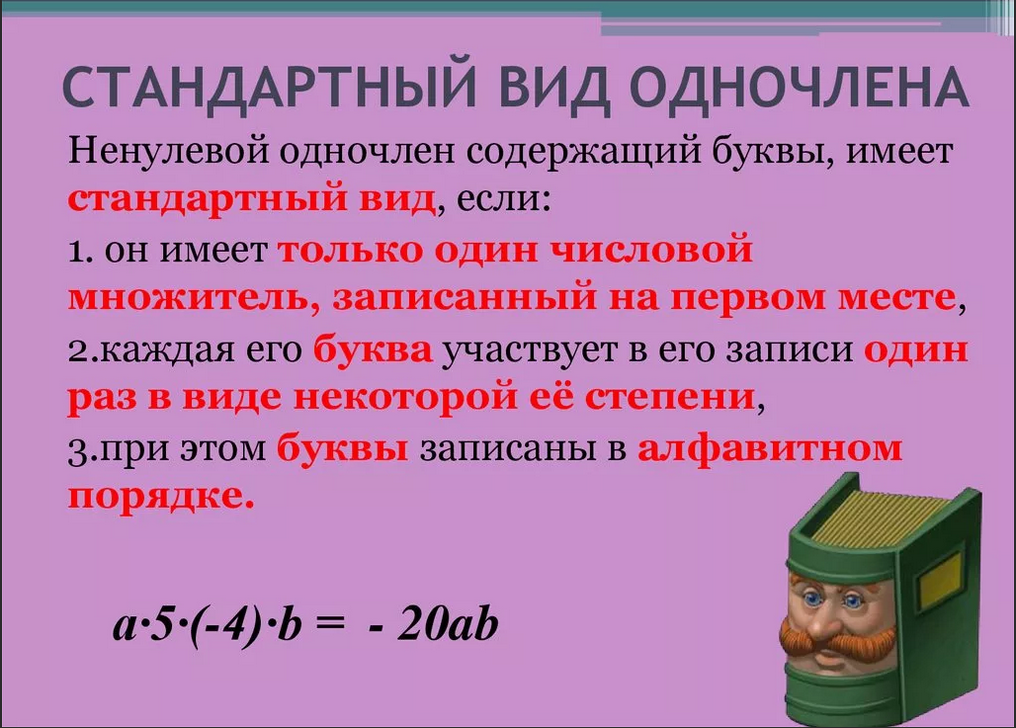 СТАНДАРТНЫЙ ВИД ОДНОЧЛЕНА

Ненулевой одночлен содержащий буквы, имеет стандартный вид, если:

1. он имеет только один числовой множитель, записанный на первом месте,

2.каждая его буква участвует в его записи один раз в виде некоторой её степени,

3.при этом буквы записаны в алфавитном порядке.

$a \cdot 5 \cdot (-4) \cdot b = -20ab$